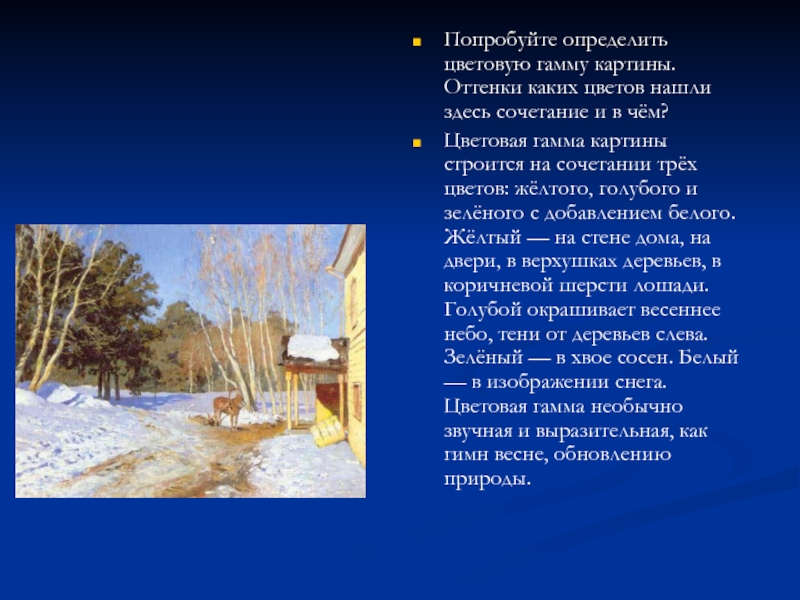 Попробуйте определить цветовую гамму картины. Оттенки каких цветов нашли здесь сочетание и в чём?

Цветовая гамма картины строится на сочетании трёх цветов: жёлтого, голубого и зелёного с добавлением белого. Жёлтый — на стене дома, на двери, в верхушках деревьев, в коричневой шерсти лошади. Голубой окрашивает весеннее небо, тени от деревьев слева. Зелёный — в хвое сосен. Белый — в изображении снега. Цветовая гамма необычно звучная и выразительная, как гимн весне, обновлению природы.